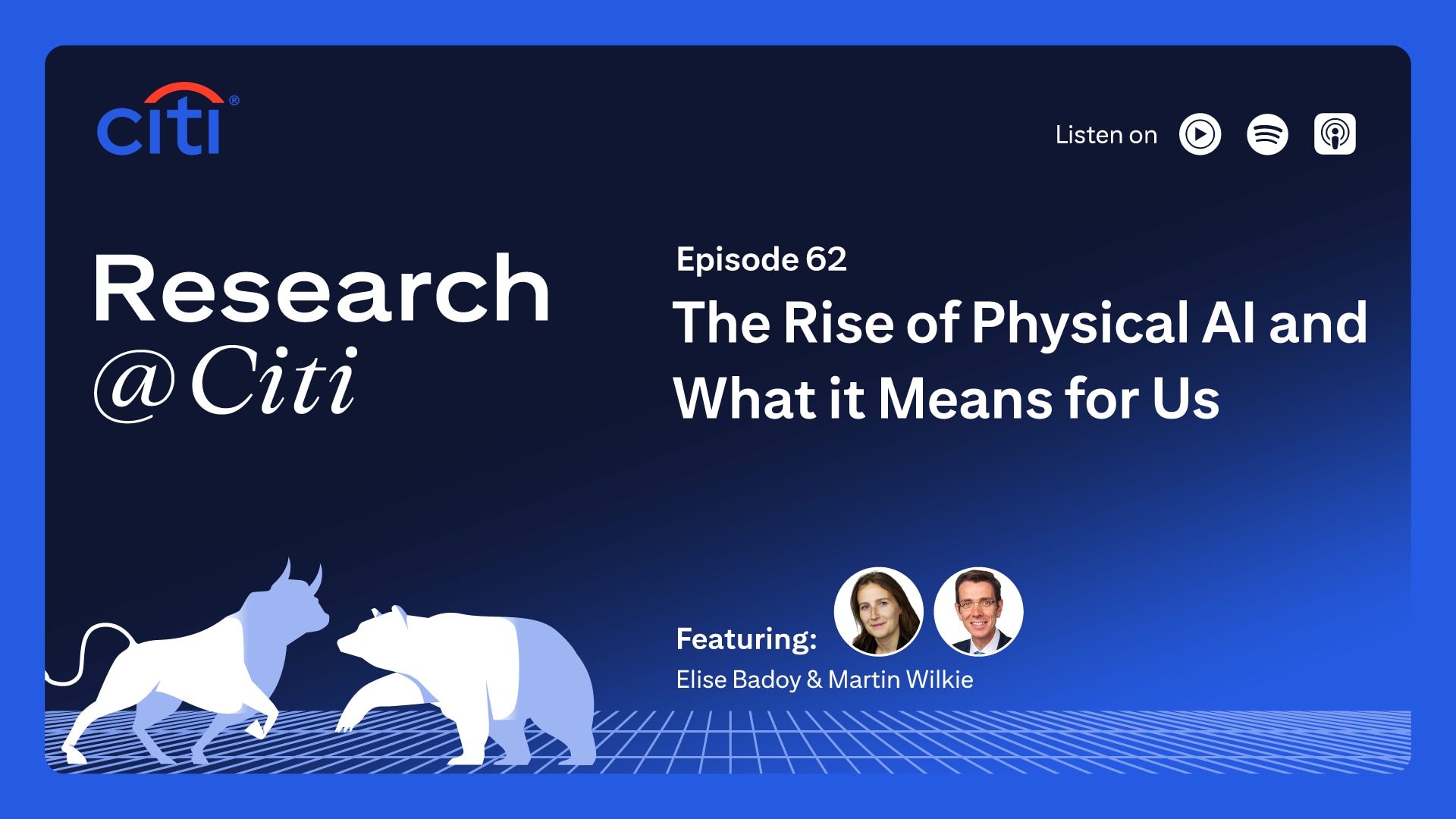 citi®

Listen on

Research
@Citi

Episode 62
The Rise of Physical AI and What it Means for Us

Featuring:
Elise Badoy & Martin Wilkie